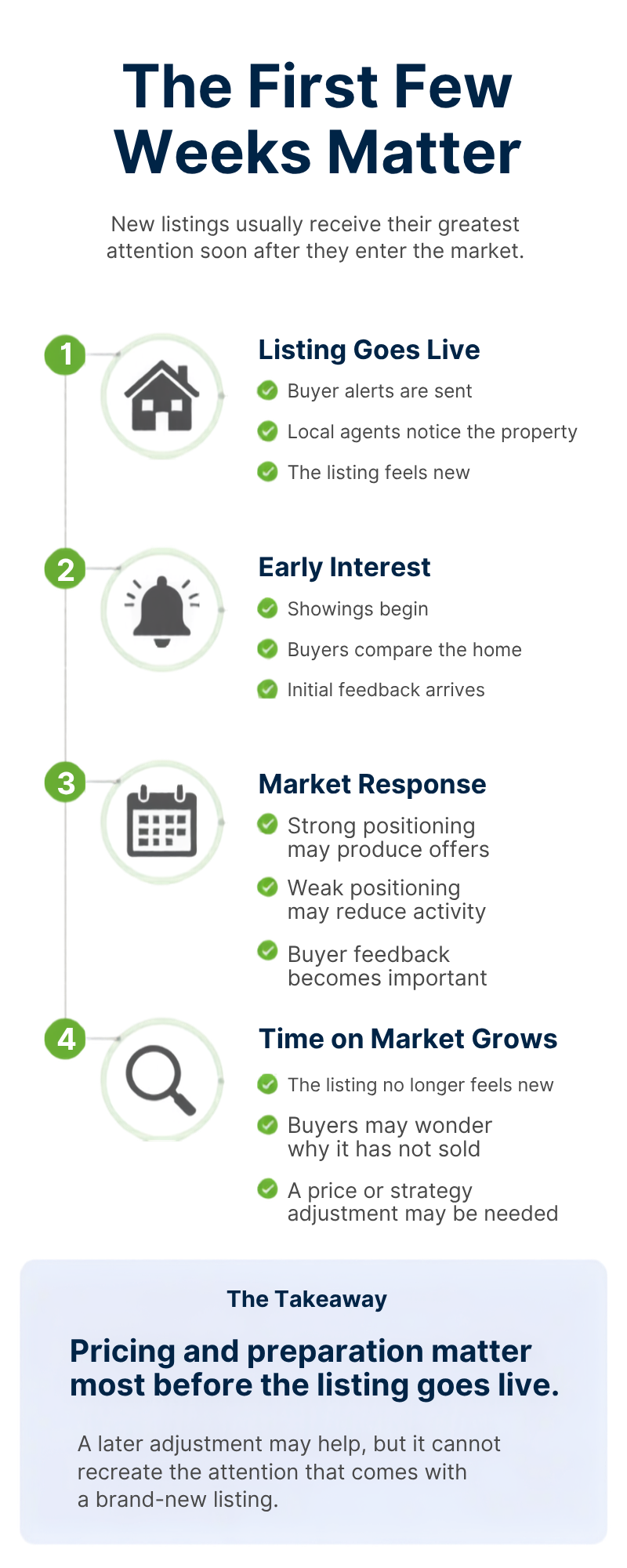 The First Few Weeks Matter

New listings usually receive their greatest attention soon after they enter the market.

1

Listing Goes Live

Buyer alerts are sent

Local agents notice the property

The listing feels new

2

Early Interest

Showings begin

Buyers compare the home

Initial feedback arrives

3

Market Response

Strong positioning may produce offers

Weak positioning may reduce activity

Buyer feedback becomes important

4

Time on Market Grows

The listing no longer feels new

Buyers may wonder why it has not sold

A price or strategy adjustment may be needed

The Takeaway

Pricing and preparation matter most before the listing goes live.

A later adjustment may help, but it cannot recreate the attention that comes with a brand-new listing.